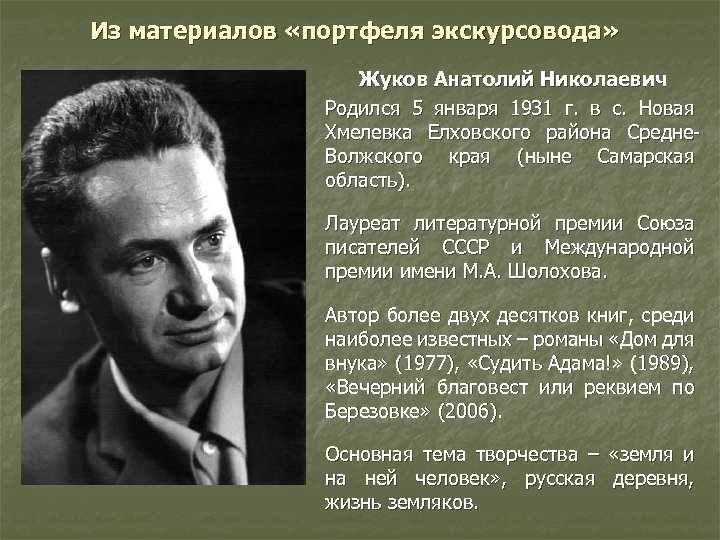 Из материалов «портфеля экскурсовода»

Жуков Анатолий Николаевич

Родился 5 января 1931 г. в с. Новая Хмелевка Елховского района Средне-Волжского края (ныне Самарская область).

Лауреат литературной премии Союза писателей СССР и Международной премии имени М.А. Шолохова.

Автор более двух десятков книг, среди наиболее известных – романы «Дом для внука» (1977), «Судить Адама!» (1989), «Вечерний благовест или реквием по Березовке» (2006).

Основная тема творчества – «земля и на ней человек», русская деревня, жизнь земляков.